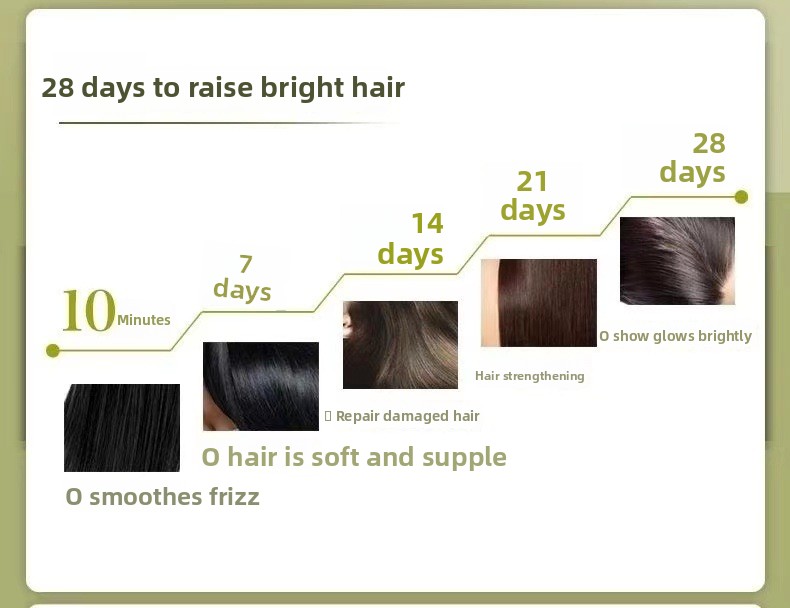 28 days to raise bright hair

10 Minutes

O smoothes frizz

7 days

O hair is soft and supple

14 days

▯ Repair damaged hair

21 days

Hair strengthening

28 days

O show glows brightly